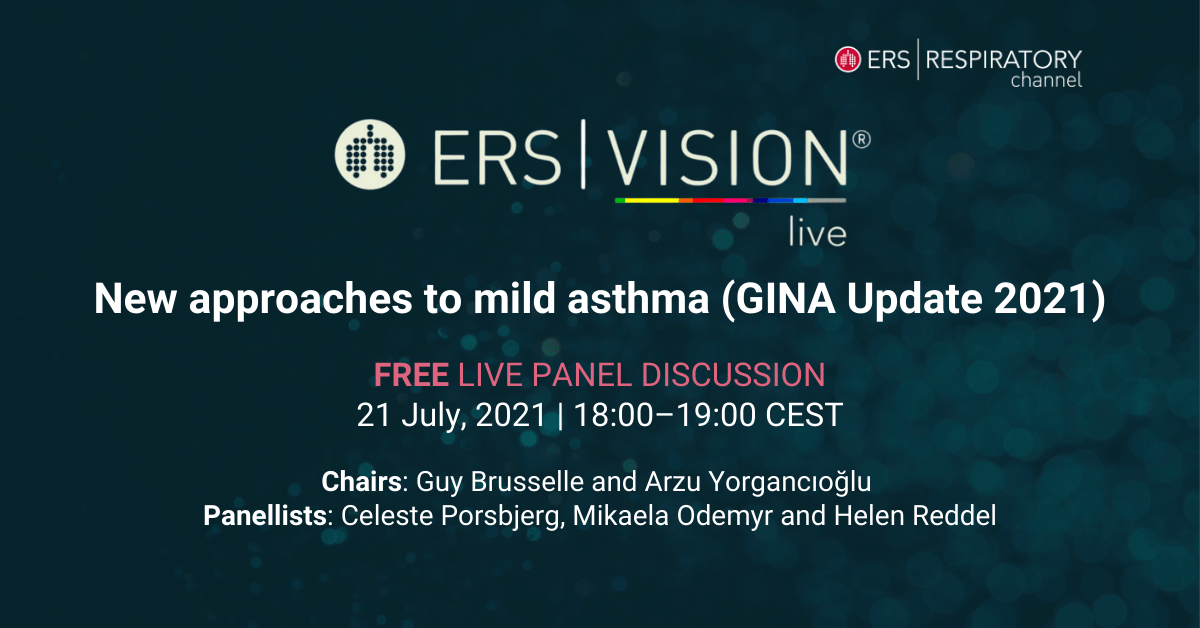 ERS | RESPIRATORY channel

ERS | VISION®
live

New approaches to mild asthma (GINA Update 2021)

FREE LIVE PANEL DISCUSSION
21 July, 2021 | 18:00–19:00 CEST

Chairs: Guy Brusselle and Arzu Yorgancıoğlu
Panellists: Celeste Porsbjerg, Mikaela Odemyr and Helen Reddel